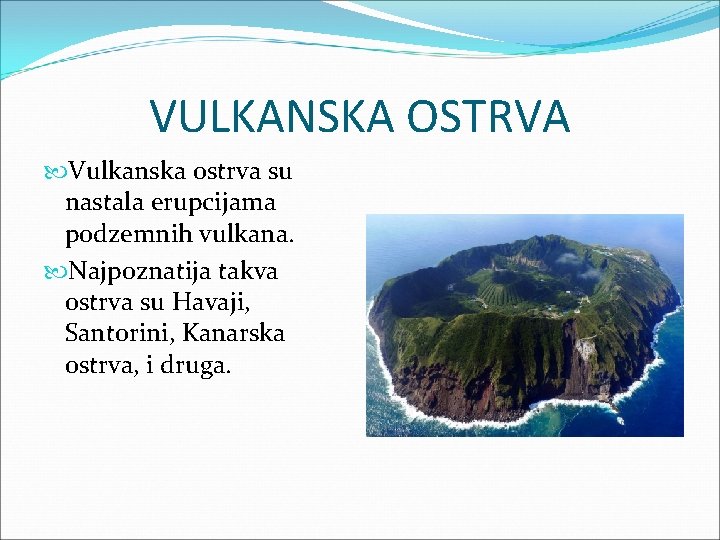 VULKANSKA OSTRVA

Vulkanska ostrva su nastala erupcijama podzemnih vulkana.

Najpoznatija takva ostrva su Havaji, Santorini, Kanarska ostrva, i druga.